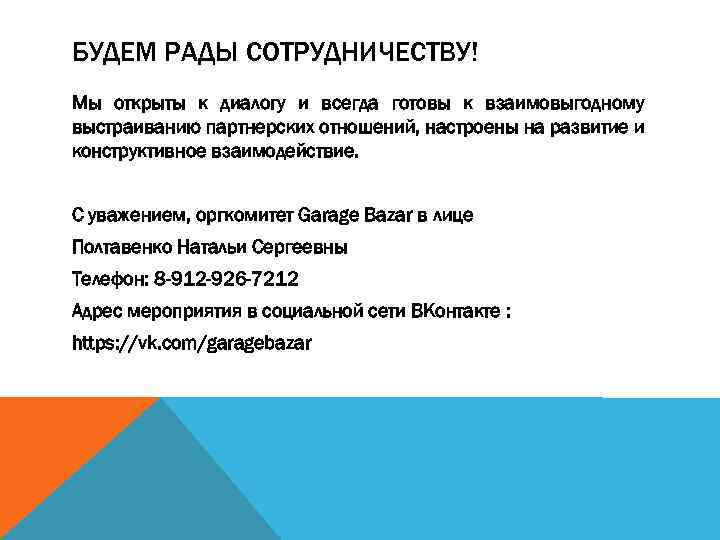 БУДЕМ РАДЫ СОТРУДНИЧЕСТВУ!

Мы открыты к диалогу и всегда готовы к взаимовыгодному выстраиванию партнерских отношений, настроены на развитие и конструктивное взаимодействие.

С уважением, оргкомитет Garage Bazar в лице

Полтавенко Натальи Сергеевны

Телефон: 8-912-926-7212

Адрес мероприятия в социальной сети ВКонтакте :

https://vk.com/garagebazar